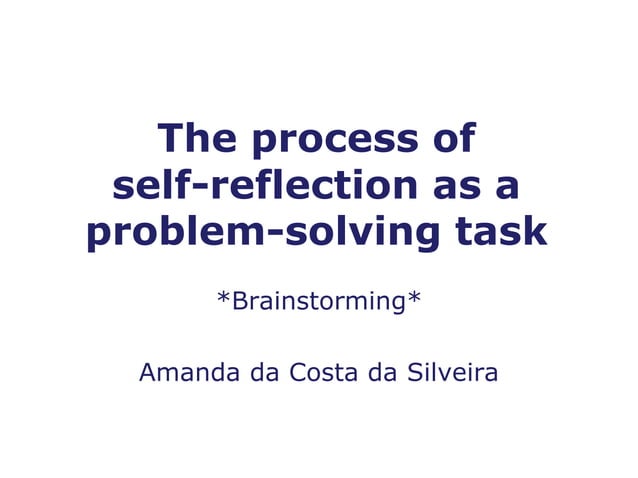 The process of self-reflection as a problem-solving task

\*Brainstorming\*

Amanda da Costa da Silveira